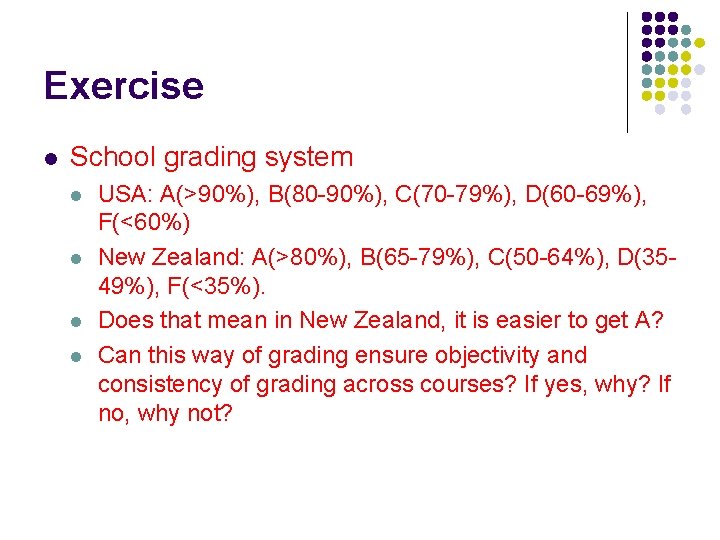 Exercise

School grading system

USA: A(>90%), B(80-90%), C(70-79%), D(60-69%), F(<60%)

New Zealand: A(>80%), B(65-79%), C(50-64%), D(35-49%), F(<35%).

Does that mean in New Zealand, it is easier to get A?

Can this way of grading ensure objectivity and consistency of grading across courses? If yes, why? If no, why not?